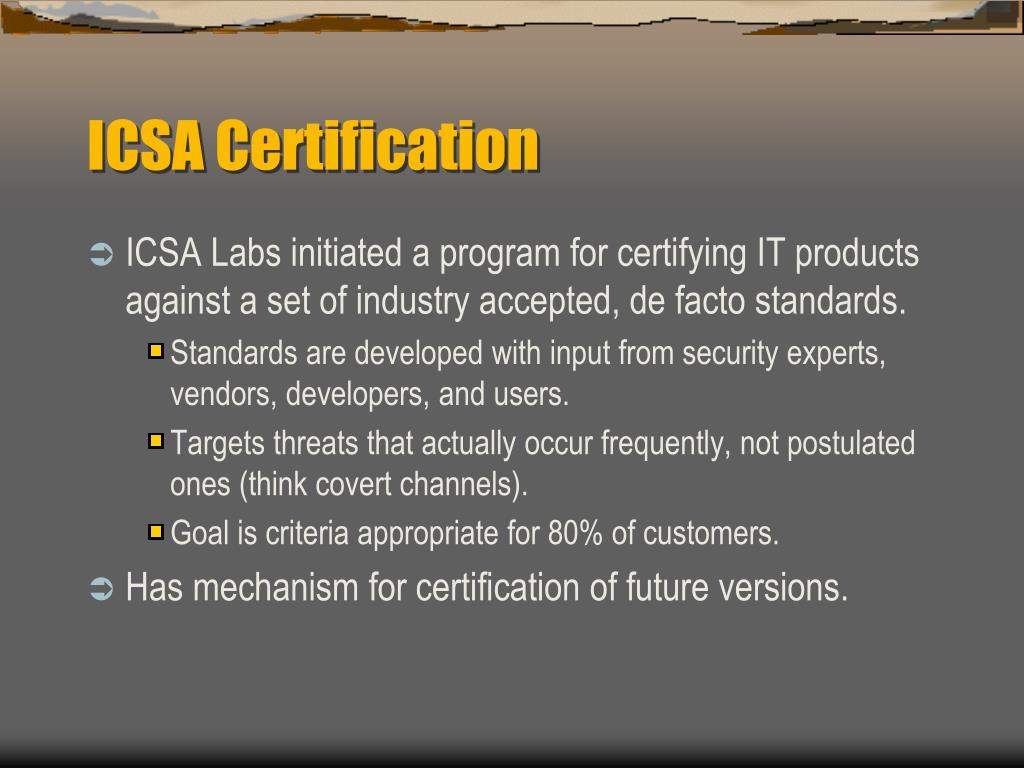 ICSA Certification

ICSA Labs initiated a program for certifying IT products against a set of industry accepted, de facto standards.

Standards are developed with input from security experts, vendors, developers, and users.

Targets threats that actually occur frequently, not postulated ones (think covert channels).

Goal is criteria appropriate for 80% of customers.

Has mechanism for certification of future versions.